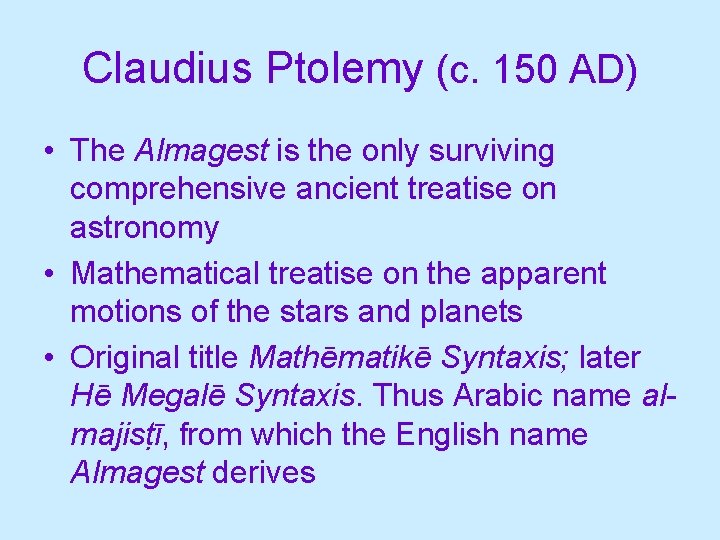 Claudius Ptolemy (c. 150 AD)

• The Almagest is the only surviving comprehensive ancient treatise on astronomy
• Mathematical treatise on the apparent motions of the stars and planets
• Original title Mathēmatikē Syntaxis; later Hē Megalē Syntaxis. Thus Arabic name al-majisṭī, from which the English name Almagest derives